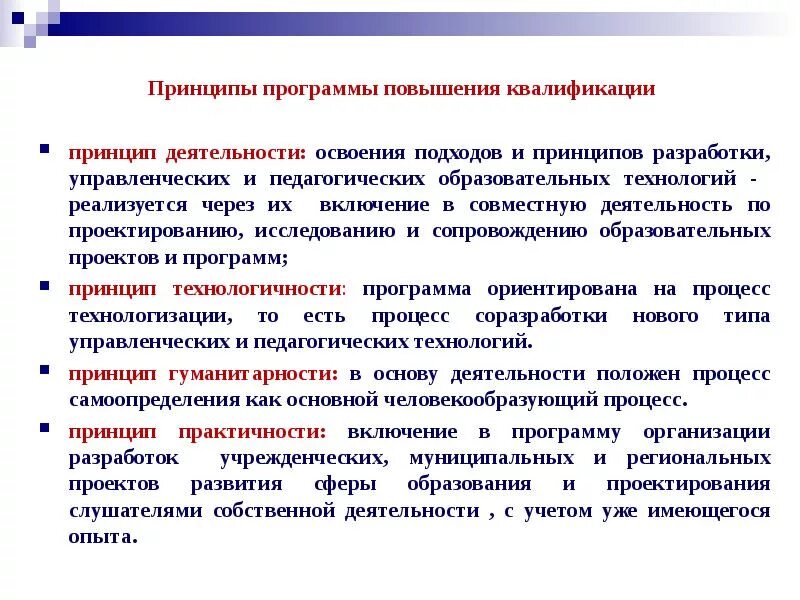 Принципы программы повышения квалификации

принцип деятельности: освоения подходов и принципов разработки, управленческих и педагогических образовательных технологий - реализуется через их включение в совместную деятельность по проектированию, исследованию и сопровождению образовательных проектов и программ;

принцип технологичности: программа ориентирована на процесс технологизации, то есть процесс соразработки нового типа управленческих и педагогических технологий.

принцип гуманитарности: в основу деятельности положен процесс самоопределения как основной человекообразующий процесс.

принцип практичности: включение в программу организации разработок учрежденческих, муниципальных и региональных проектов развития сферы образования и проектирования слушателями собственной деятельности , с учетом уже имеющегося опыта.